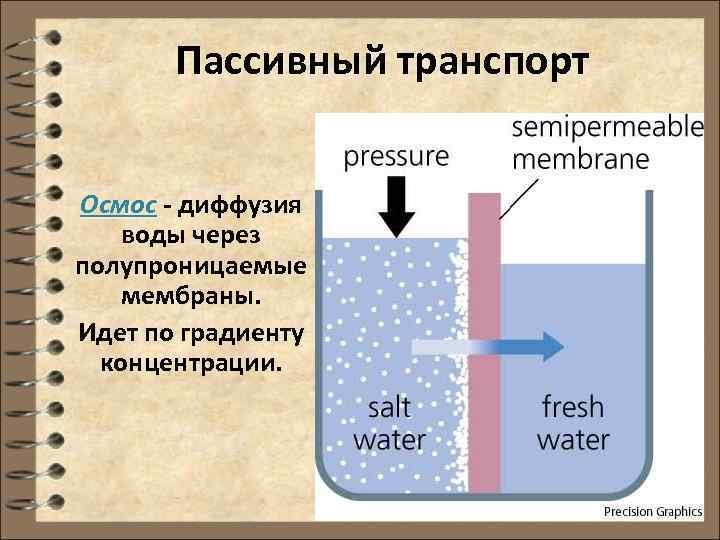 Пассивный транспорт

Осмос - диффузия воды через полупроницаемые мембраны.

Идет по градиенту концентрации.

pressure

semipermeable membrane

salt water

fresh water

Precision Graphics